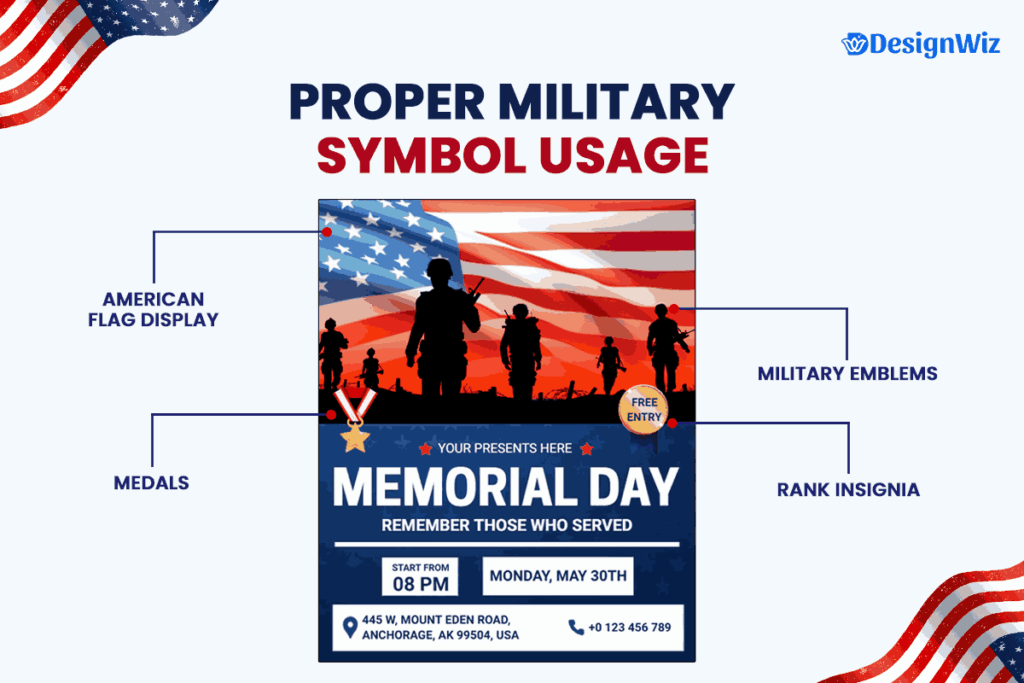 DesignWiz

PROPER MILITARY
SYMBOL USAGE

AMERICAN FLAG DISPLAY

MEDALS

MILITARY EMBLEMS

RANK INSIGNIA

FREE ENTRY

YOUR PRESENTS HERE

MEMORIAL DAY

REMEMBER THOSE WHO SERVED

START FROM
08 PM

MONDAY, MAY 30TH

445 W, MOUNT EDEN ROAD, ANCHORAGE, AK 99504, USA

+0 123 456 789